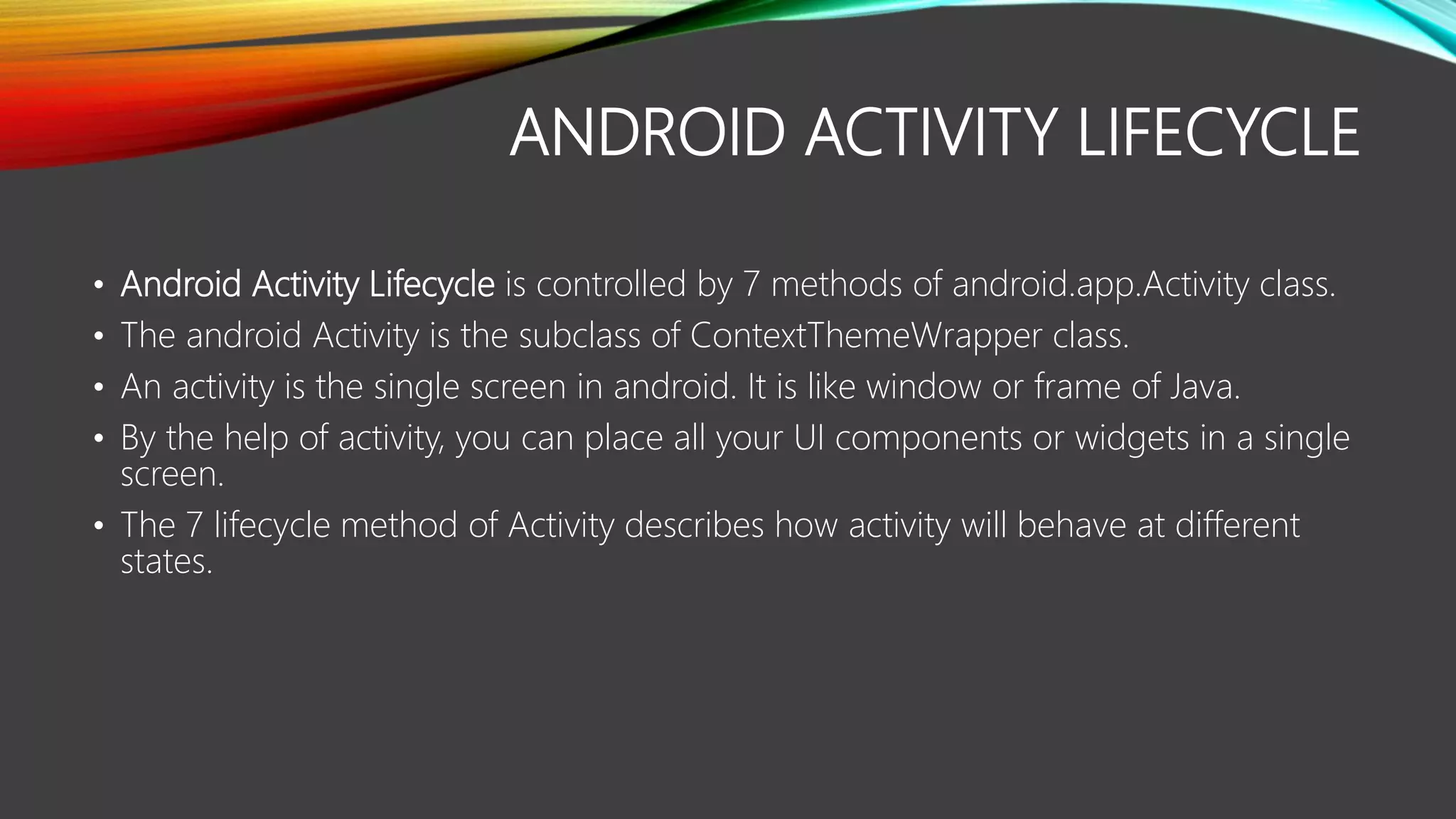 ANDROID ACTIVITY LIFECYCLE

• Android Activity Lifecycle is controlled by 7 methods of android.app.Activity class.
• The android Activity is the subclass of ContextThemeWrapper class.
• An activity is the single screen in android. It is like window or frame of Java.
• By the help of activity, you can place all your UI components or widgets in a single screen.
• The 7 lifecycle method of Activity describes how activity will behave at different states.